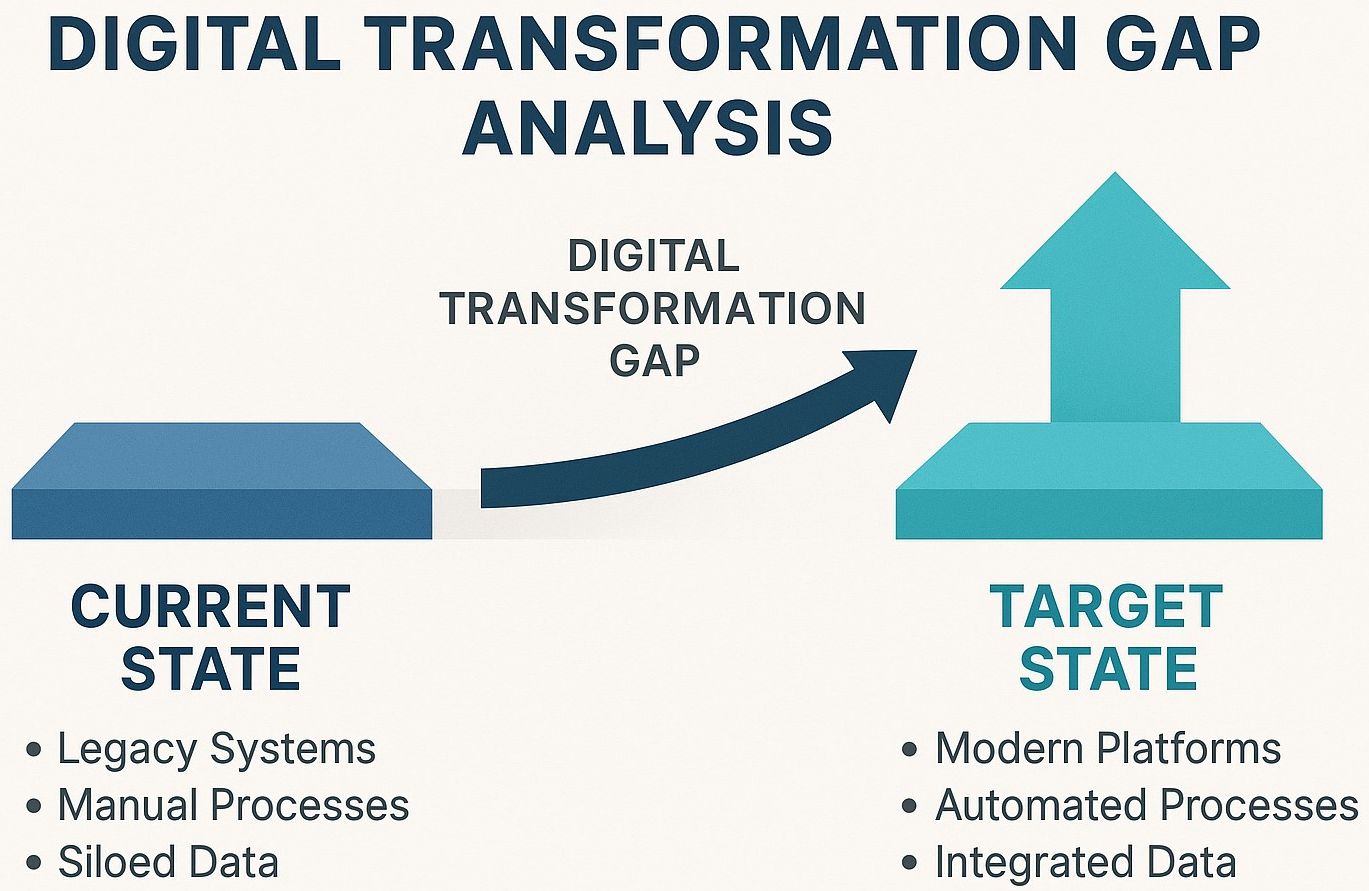 DIGITAL TRANSFORMATION GAP ANALYSIS

DIGITAL TRANSFORMATION GAP

CURRENT STATE
• Legacy Systems
• Manual Processes
• Siloed Data

TARGET STATE
• Modern Platforms
• Automated Processes
• Integrated Data